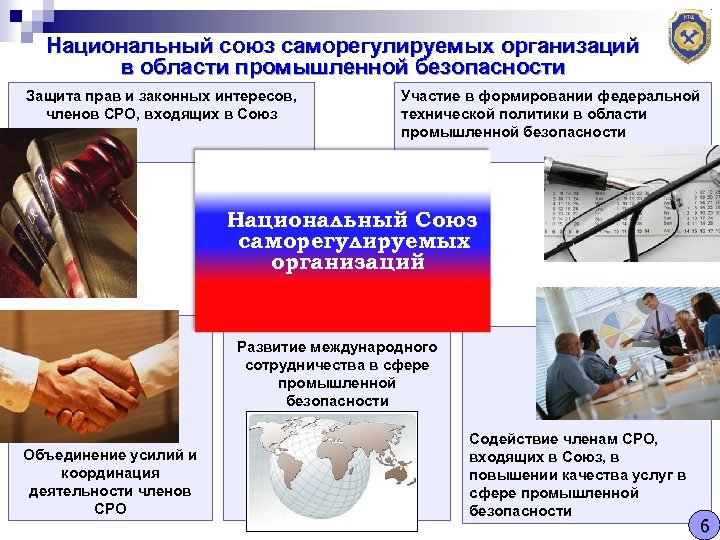 Национальный союз саморегулируемых организаций в области промышленной безопасности

Защита прав и законных интересов, членов СРО, входящих в Союз

Участие в формировании федеральной технической политики в области промышленной безопасности

Национальный Союз саморегулируемых организаций

Развитие международного сотрудничества в сфере промышленной безопасности

Объединение усилий и координация деятельности членов СРО

Содействие членам СРО, входящих в Союз, в повышении качества услуг в сфере промышленной безопасности

6